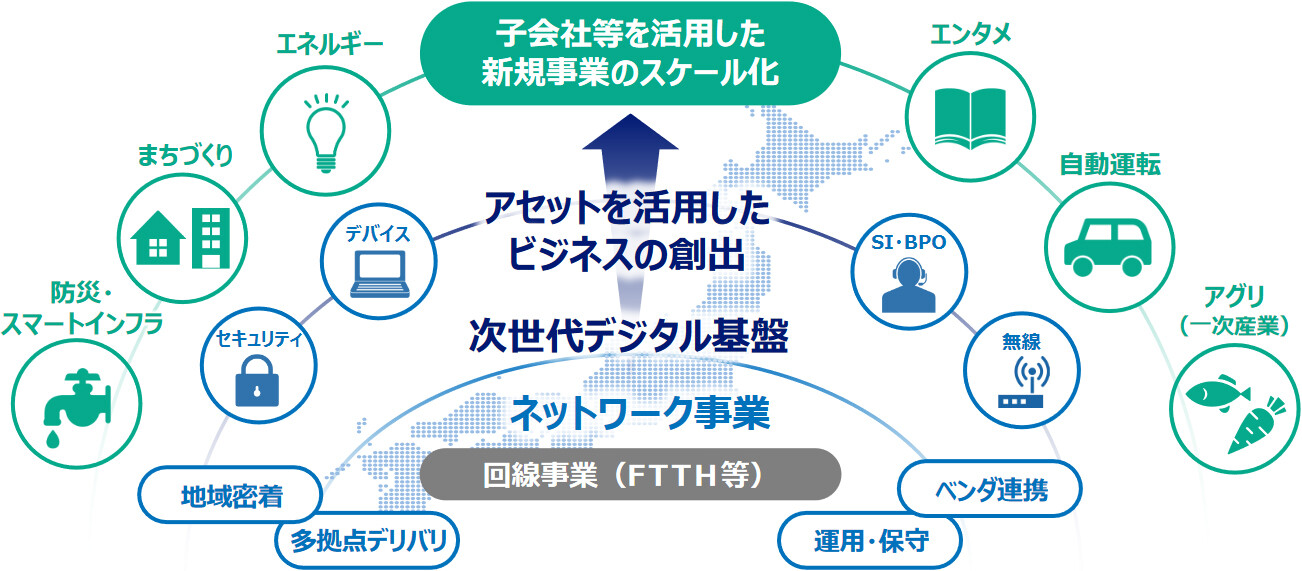 子会社等を活用した
新規事業のスケール化

エネルギー

まちづくり

防災・
スマートインフラ

エンタメ

自動運転

アグリ
（一次産業）

アセットを活用した
ビジネスの創出

デバイス

セキュリティ

SI・BPO

無線

次世代デジタル基盤

ネットワーク事業

回線事業（FTTH等）

地域密着

多拠点デリバリ

ベンダ連携

運用・保守